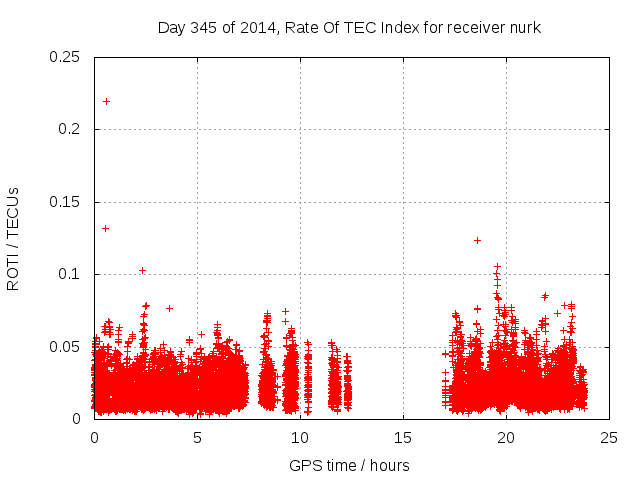 Day 345 of 2014, Rate Of TEC Index for receiver nurk

ROTI / TECUs

0.25
0.2
0.15
0.1
0.05
0

0
5
10
15
20
25

GPS time / hours